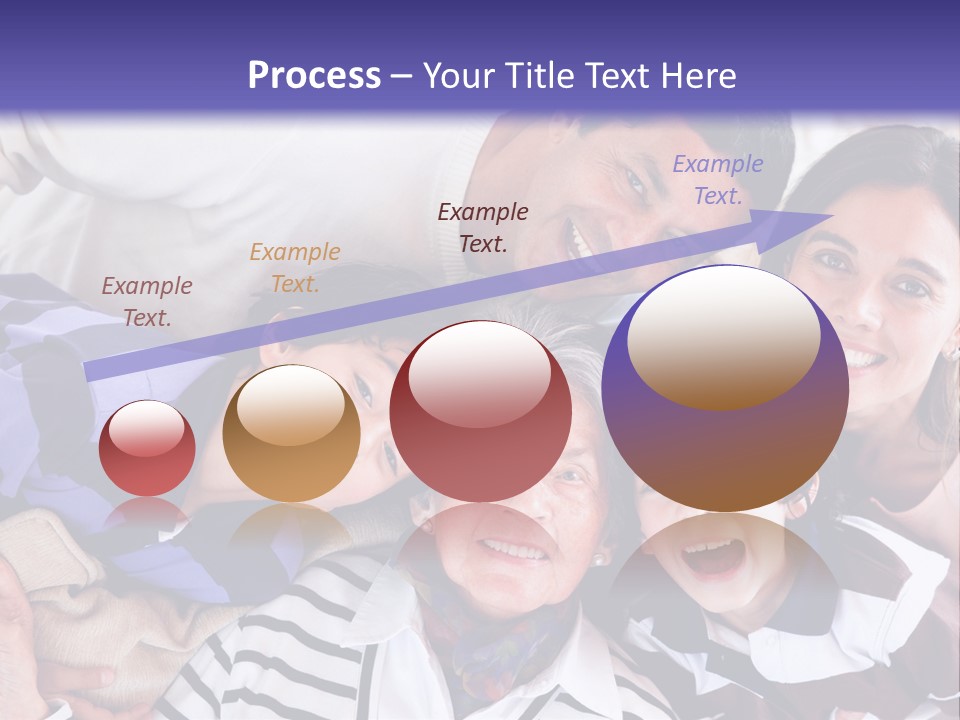 Process – Your Title Text Here

Example Text.

Example Text.

Example Text.

Example Text.